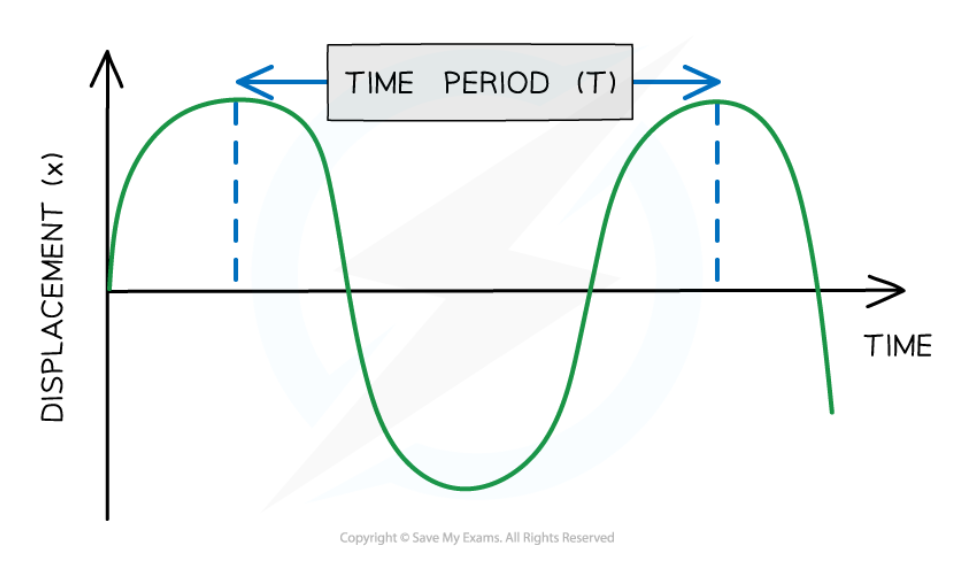 TIME PERIOD (T)

DISPLACEMENT (x)

TIME

Copyright © Save My Exams. All Rights Reserved